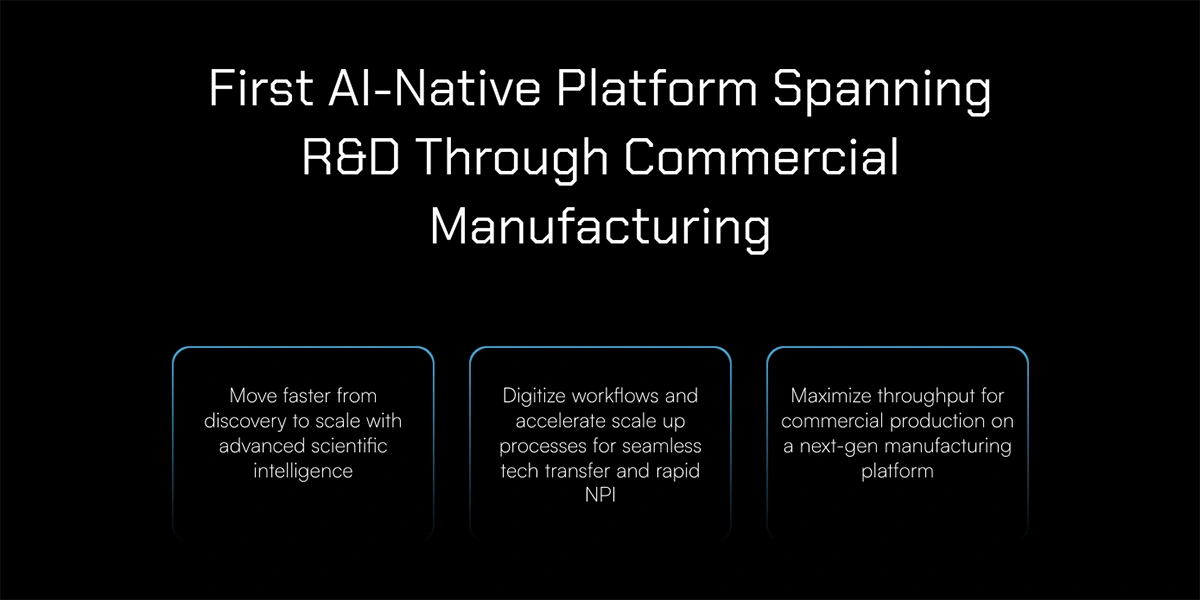 First AI-Native Platform Spanning R&D Through Commercial Manufacturing

Move faster from discovery to scale with advanced scientific intelligence

Digitize workflows and accelerate scale up processes for seamless tech transfer and rapid NPI

Maximize throughput for commercial production on a next-gen manufacturing platform